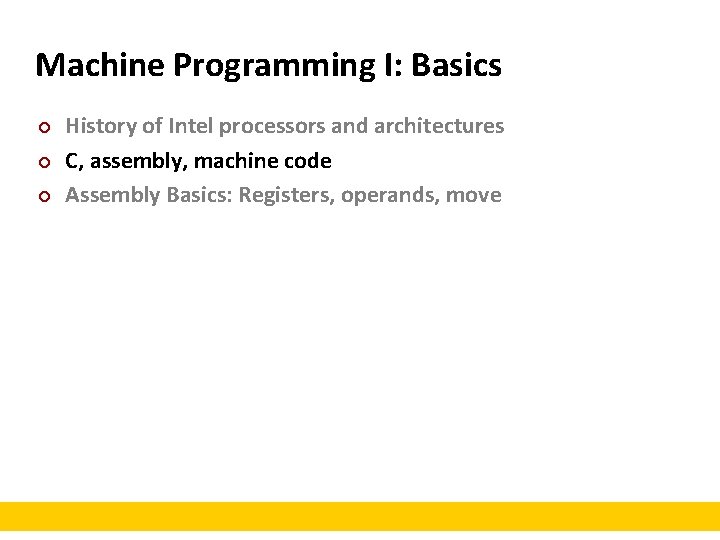 Machine Programming I: Basics

- History of Intel processors and architectures
- C, assembly, machine code
- Assembly Basics: Registers, operands, move